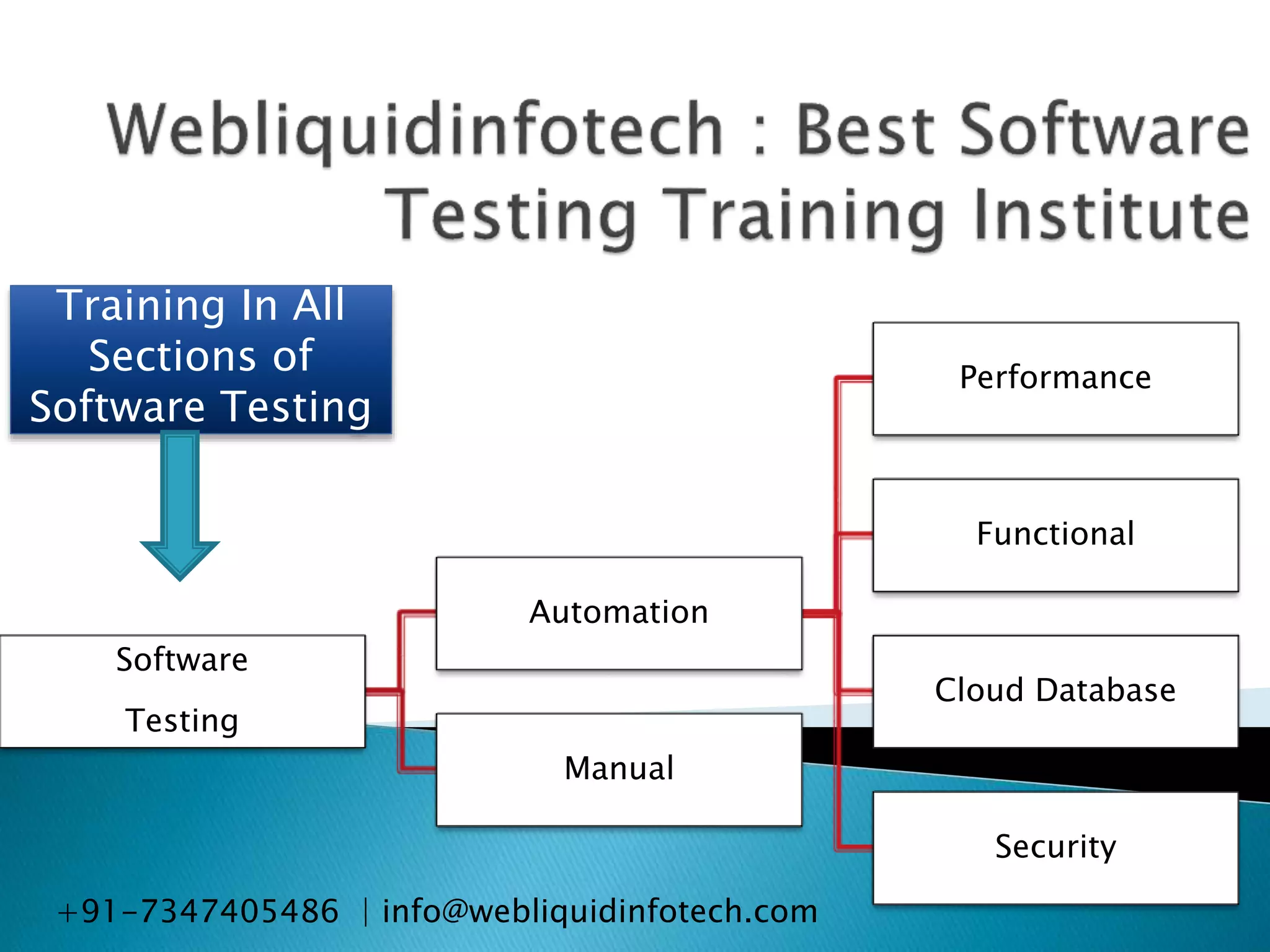 Webliquidinfotech : Best Software Testing Training Institute

Training In All Sections of Software Testing

Software Testing

Automation

Manual

Performance

Functional

Cloud Database

Security

+91-7347405486 | info@webliquidinfotech.com